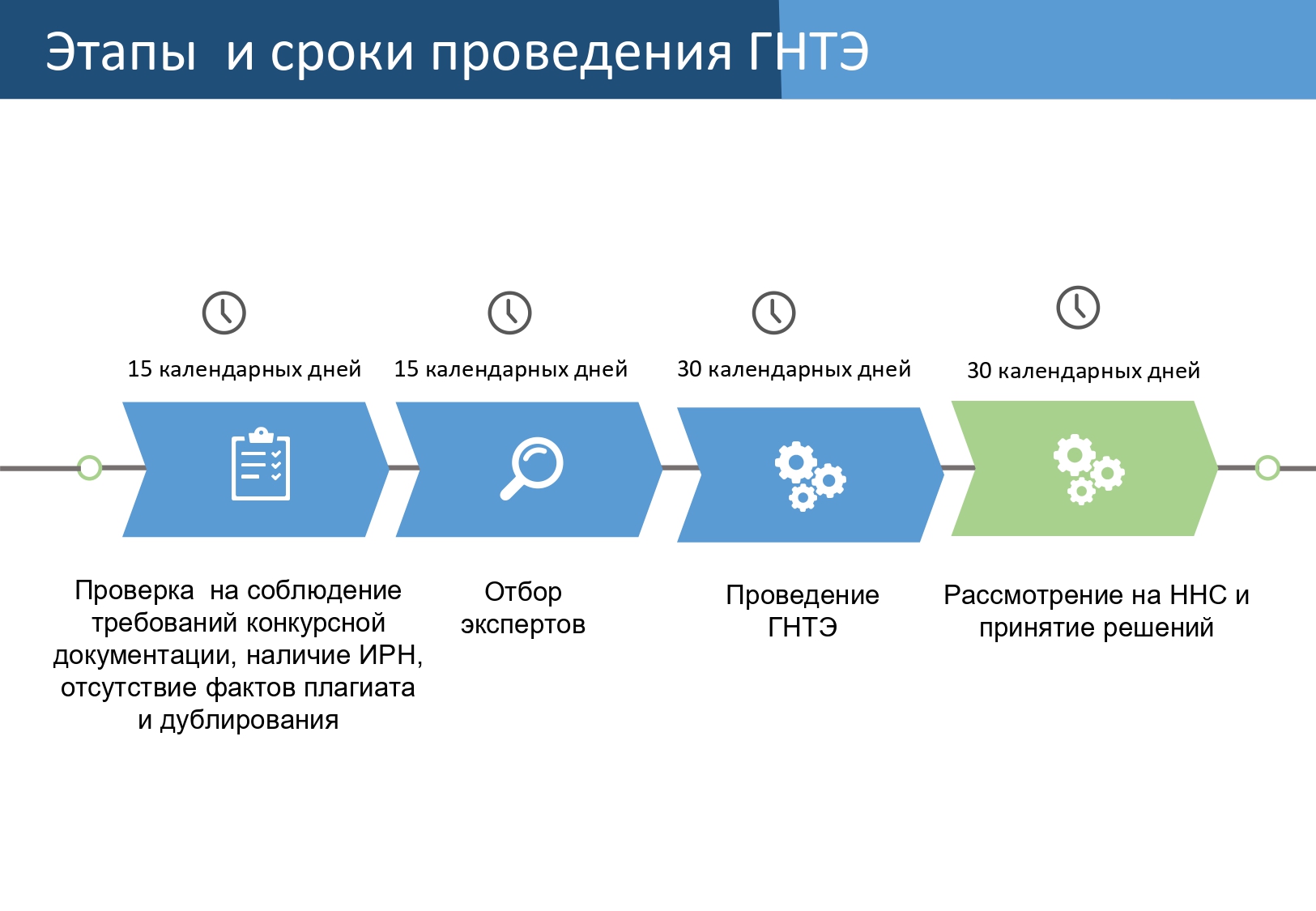 Этапы и сроки проведения ГНТЭ

15 календарных дней

15 календарных дней

30 календарных дней

30 календарных дней

Проверка на соблюдение требований конкурсной документации, наличие ИРН, отсутствие фактов плагиата и дублирования

Отбор экспертов

Проведение ГНТЭ

Рассмотрение на ННС и принятие решений